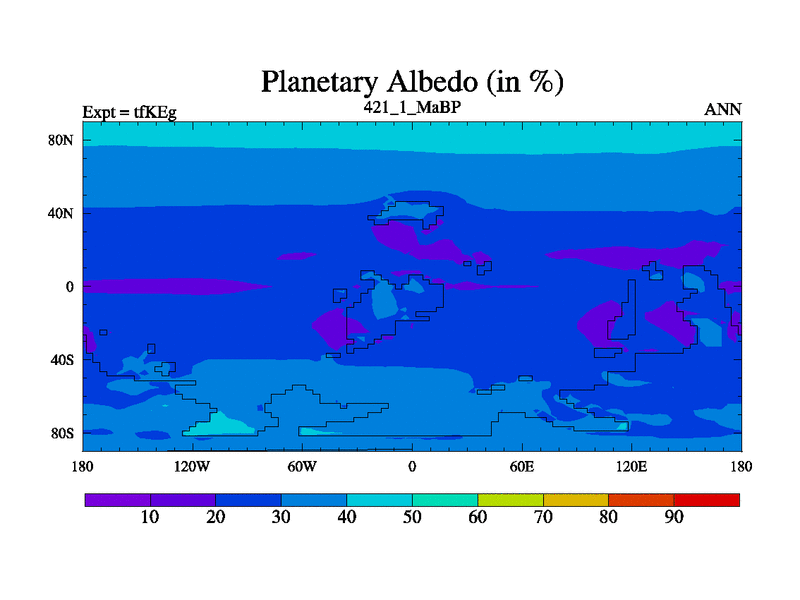 Planetary Albedo (in %)

Expt = tfKEg

421_1_MaBP

ANN

80N

40N

0

40S

80S

180

120W

60W

0

60E

120E

180

10

20

30

40

50

60

70

80

90